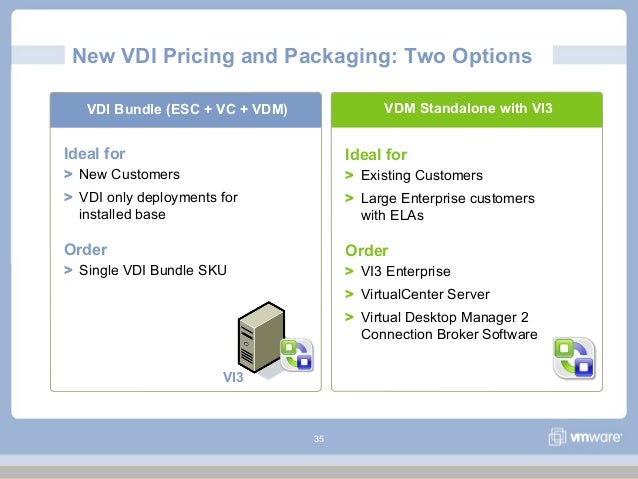 New VDI Pricing and Packaging: Two Options

VDI Bundle (ESC + VC + VDM)

Ideal for
> New Customers
> VDI only deployments for installed base

Order
> Single VDI Bundle SKU

VI3

VDM Standalone with VI3

Ideal for
> Existing Customers
> Large Enterprise customers with ELAs

Order
> VI3 Enterprise
> VirtualCenter Server
> Virtual Desktop Manager 2 Connection Broker Software

35

vmware